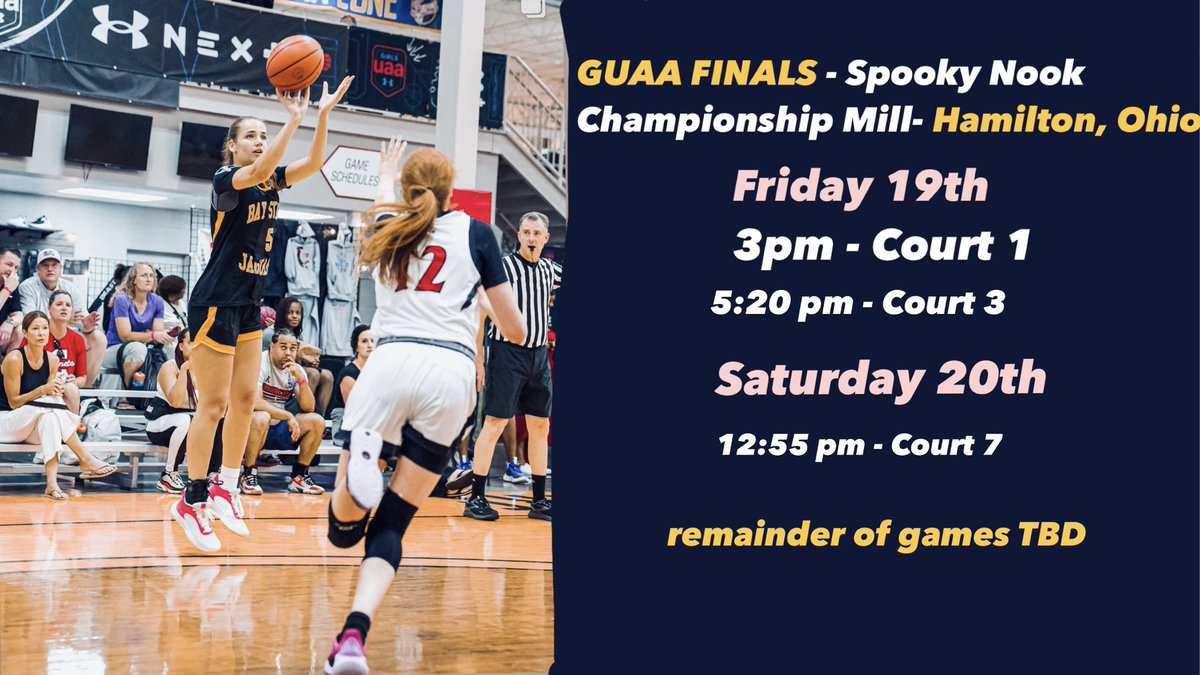 NEX
GIRLS uaa
GAME SCHEDULES
BAY ST
5
JAG
12

GUAA FINALS - Spooky Nook Championship Mill- Hamilton, Ohio

Friday 19th

3pm - Court 1

5:20 pm - Court 3

Saturday 20th

12:55 pm - Court 7

remainder of games TBD